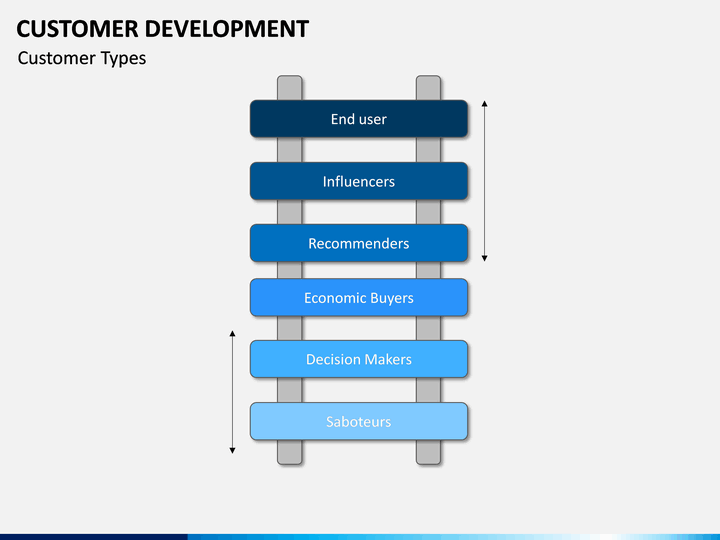 CUSTOMER DEVELOPMENT
Customer Types

End user

Influencers

Recommenders

Economic Buyers

Decision Makers

Saboteurs